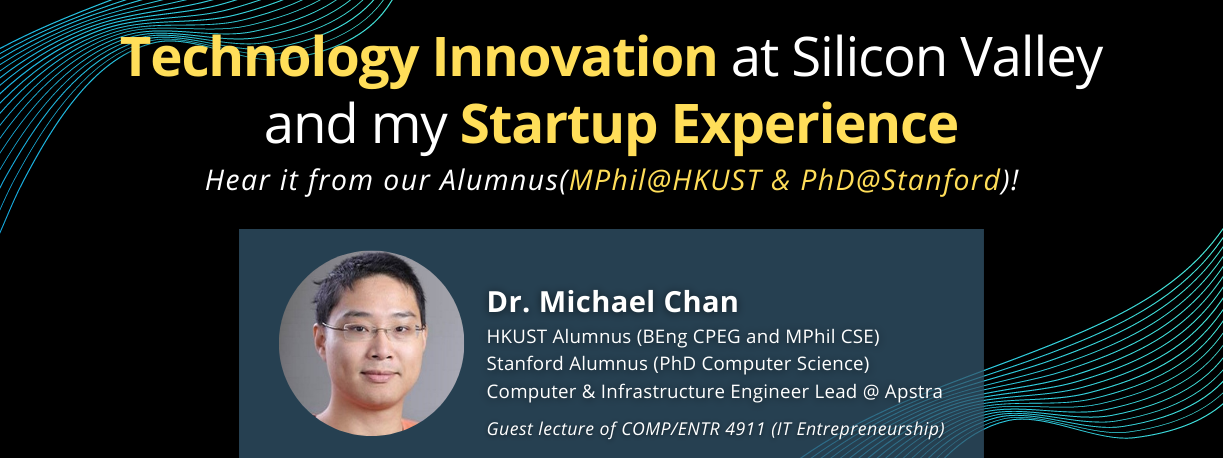 Technology Innovation at Silicon Valley and my Startup Experience

Hear it from our Alumnus(MPhil@HKUST & PhD@Stanford)!

Dr. Michael Chan
HKUST Alumnus (BEng CPEG and MPhil CSE)
Stanford Alumnus (PhD Computer Science)
Computer & Infrastructure Engineer Lead @ Apstra

Guest lecture of COMP/ENTR 4911 (IT Entrepreneurship)